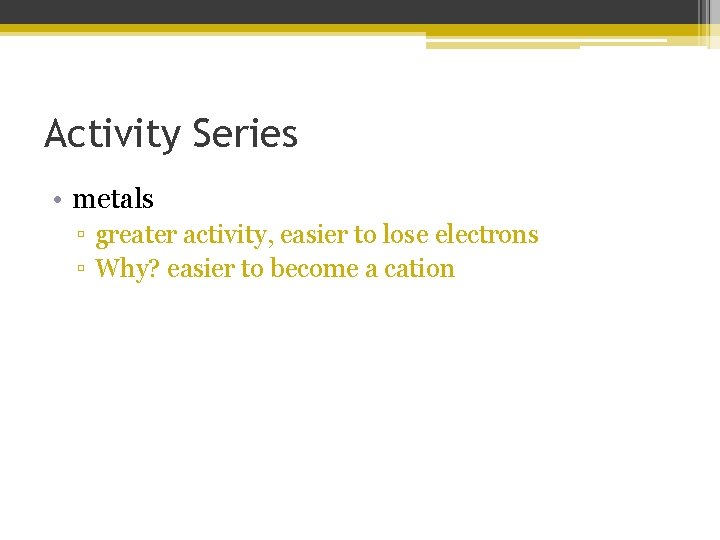 Activity Series

• metals
 ▫ greater activity, easier to lose electrons
 ▫ Why? easier to become a cation